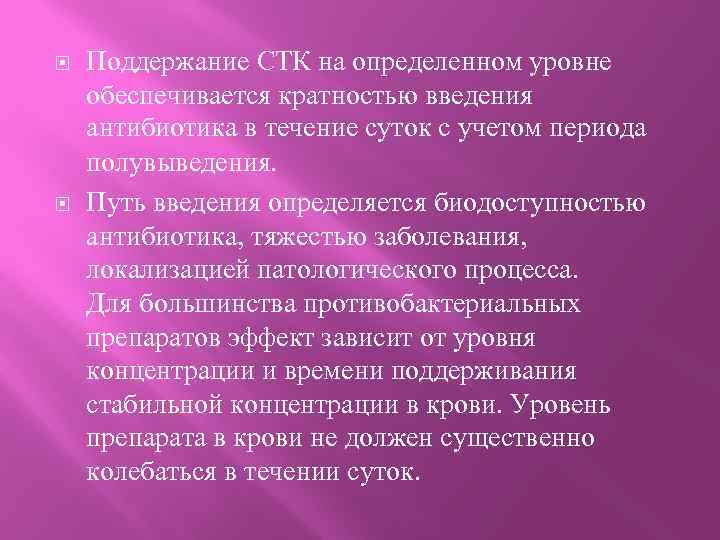 Поддержание СТК на определенном уровне обеспечивается кратностью введения антибиотика в течение суток с учетом периода полувыведения.

Путь введения определяется биодоступностью антибиотика, тяжестью заболевания, локализацией патологического процесса. Для большинства противобактериальных препаратов эффект зависит от уровня концентрации и времени поддерживания стабильной концентрации в крови. Уровень препарата в крови не должен существенно колебаться в течении суток.